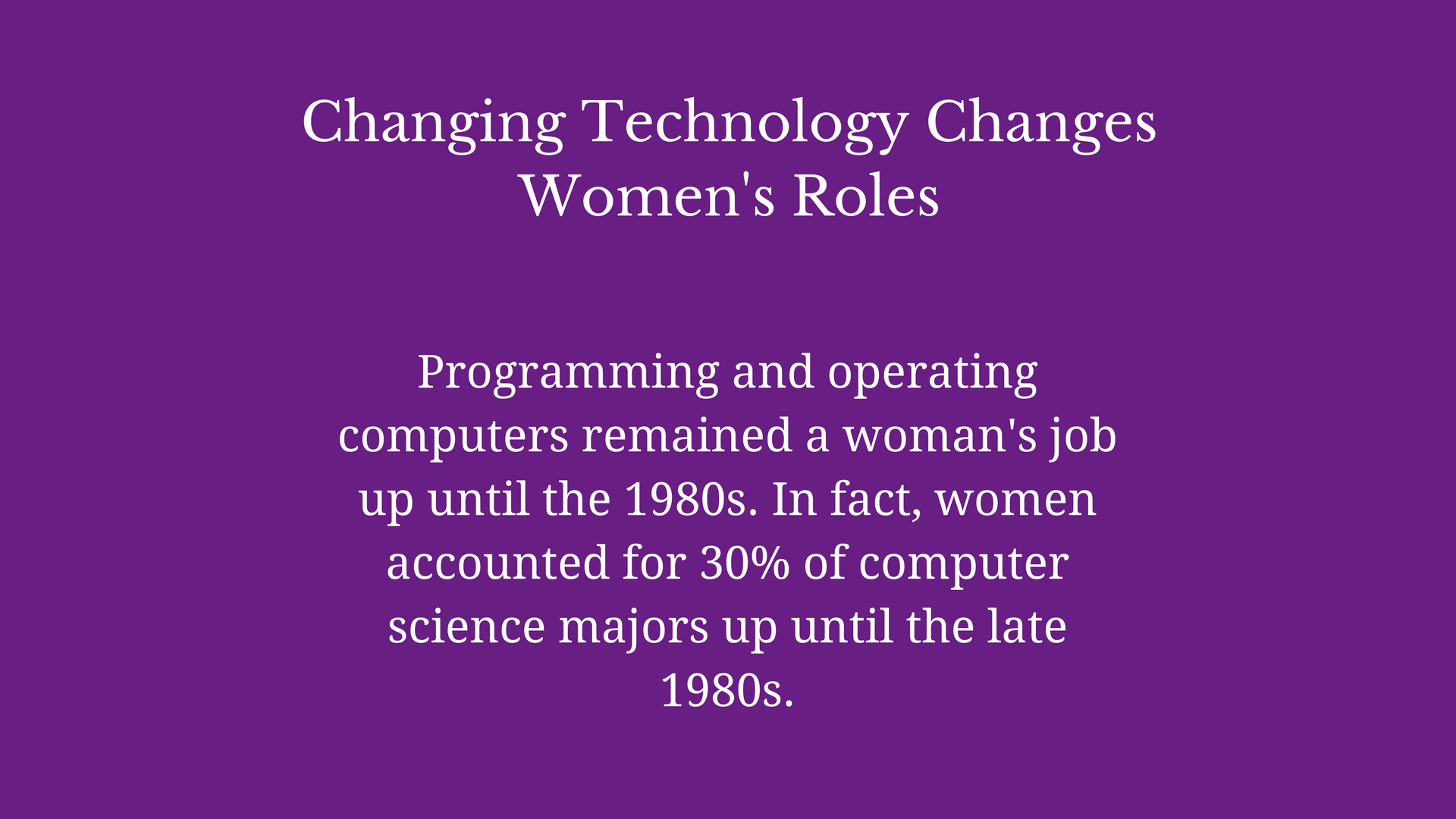 Changing Technology Changes Women's Roles

Programming and operating computers remained a woman's job up until the 1980s. In fact, women accounted for 30% of computer science majors up until the late 1980s.